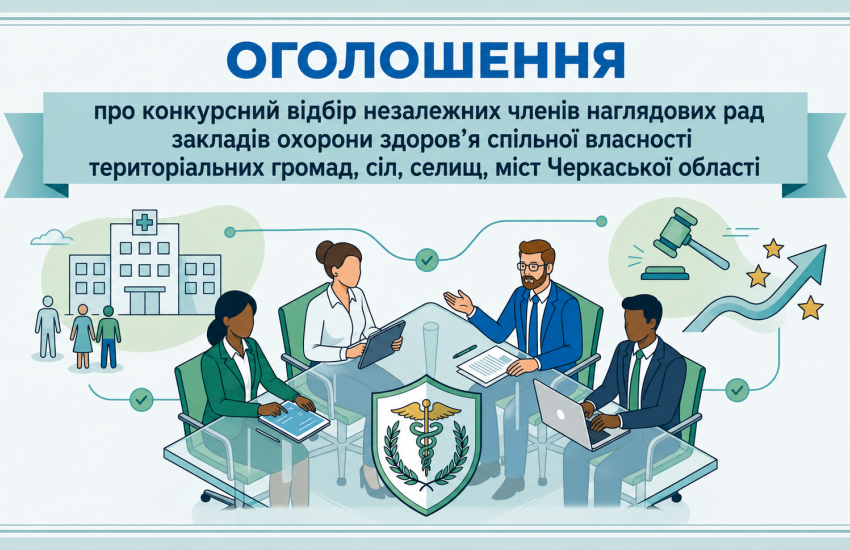 ОГОЛОШЕННЯ

про конкурсний відбір незалежних членів наглядових рад закладів охорони здоров’я спільної власності територіальних громад, сіл, селищ, міст Черкаської області